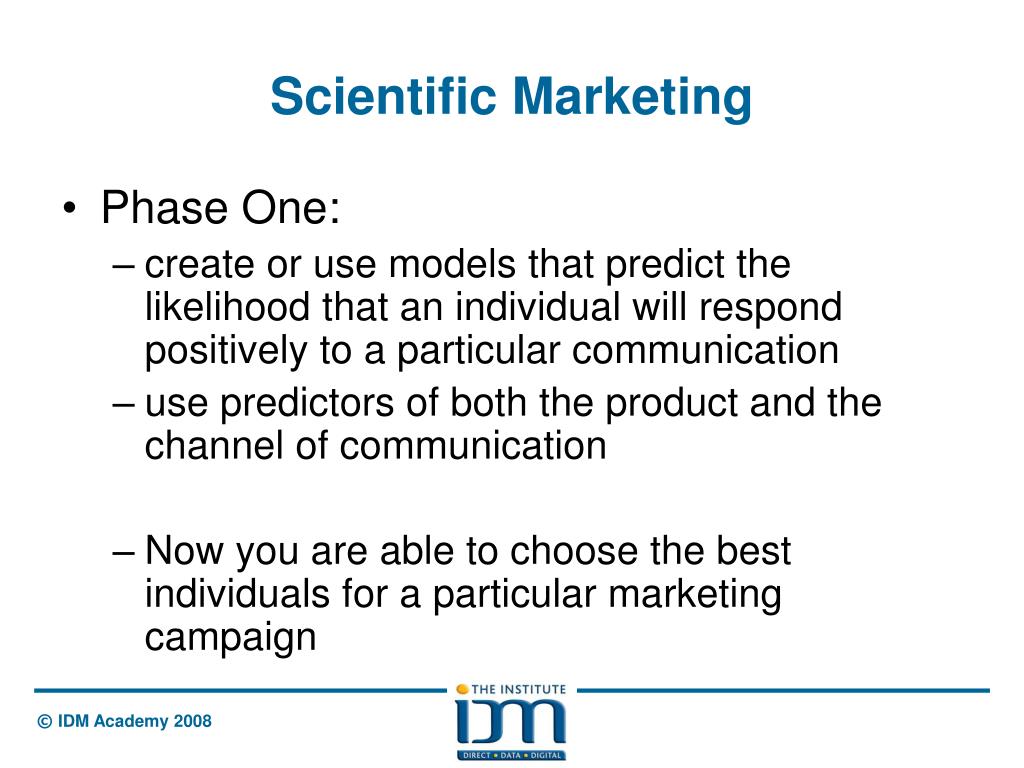 Scientific Marketing

• Phase One:
– create or use models that predict the likelihood that an individual will respond positively to a particular communication
– use predictors of both the product and the channel of communication

– Now you are able to choose the best individuals for a particular marketing campaign

© IDM Academy 2008

THE INSTITUTE
IDM
DIRECT • DATA • DIGITAL